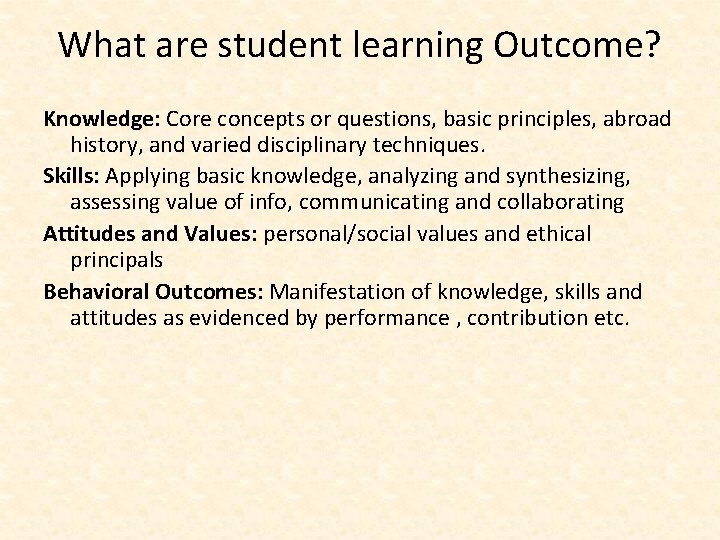 What are student learning Outcome?

Knowledge: Core concepts or questions, basic principles, abroad history, and varied disciplinary techniques.

Skills: Applying basic knowledge, analyzing and synthesizing, assessing value of info, communicating and collaborating

Attitudes and Values: personal/social values and ethical principals

Behavioral Outcomes: Manifestation of knowledge, skills and attitudes as evidenced by performance , contribution etc.